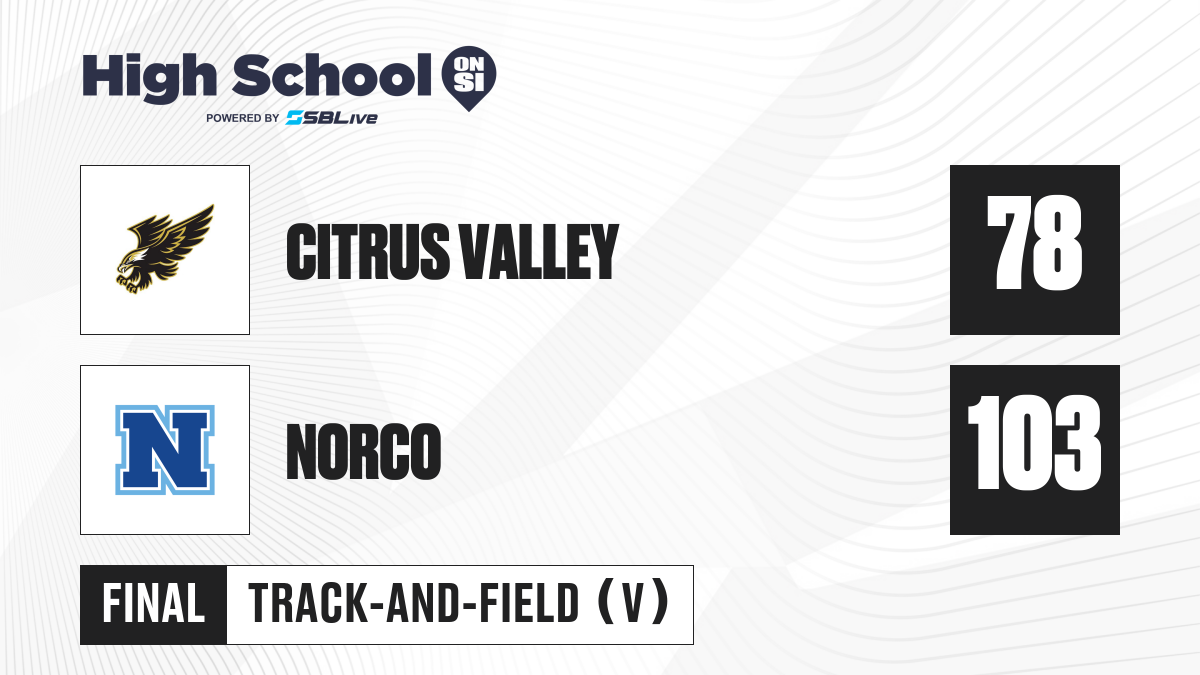 High School ON SI
POWERED BY SBLive

CITRUS VALLEY
78

N
NORCO
103

FINAL
TRACK-AND-FIELD (V)